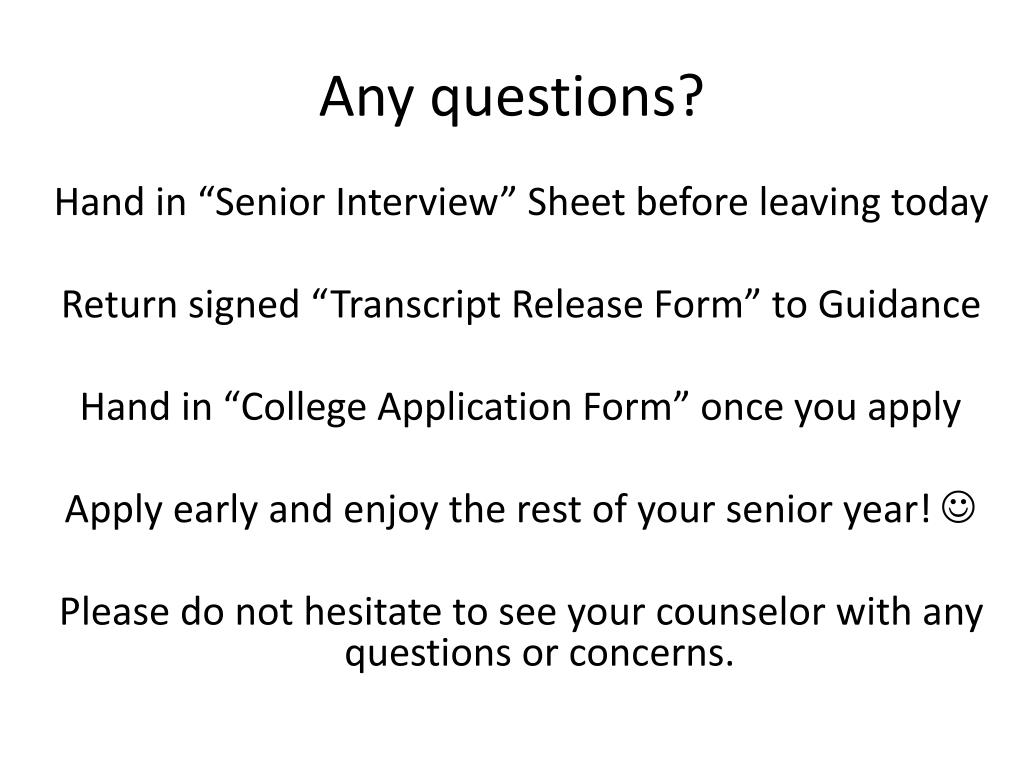 Any questions?

Hand in “Senior Interview” Sheet before leaving today

Return signed “Transcript Release Form” to Guidance

Hand in “College Application Form” once you apply

Apply early and enjoy the rest of your senior year! ☺

Please do not hesitate to see your counselor with any questions or concerns.